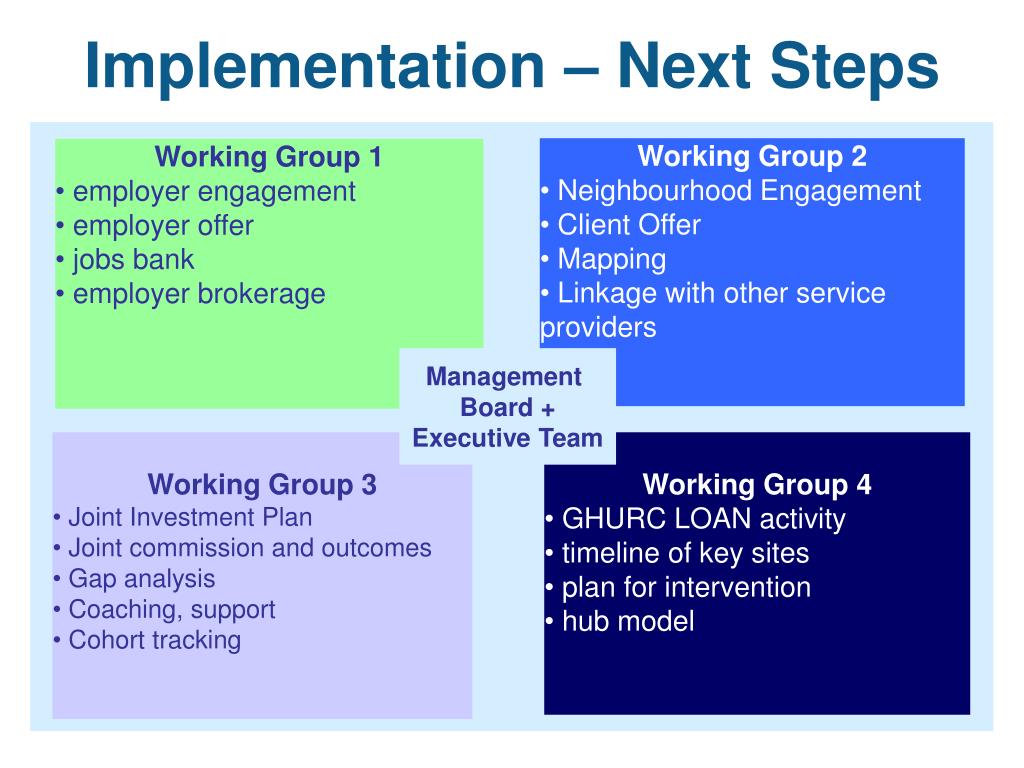 Implementation – Next Steps

Working Group 1
• employer engagement
• employer offer
• jobs bank
• employer brokerage

Working Group 2
• Neighbourhood Engagement
• Client Offer
• Mapping
• Linkage with other service providers

Management Board + Executive Team

Working Group 3
• Joint Investment Plan
• Joint commission and outcomes
• Gap analysis
• Coaching, support
• Cohort tracking

Working Group 4
• GHURC LOAN activity
• timeline of key sites
• plan for intervention
• hub model